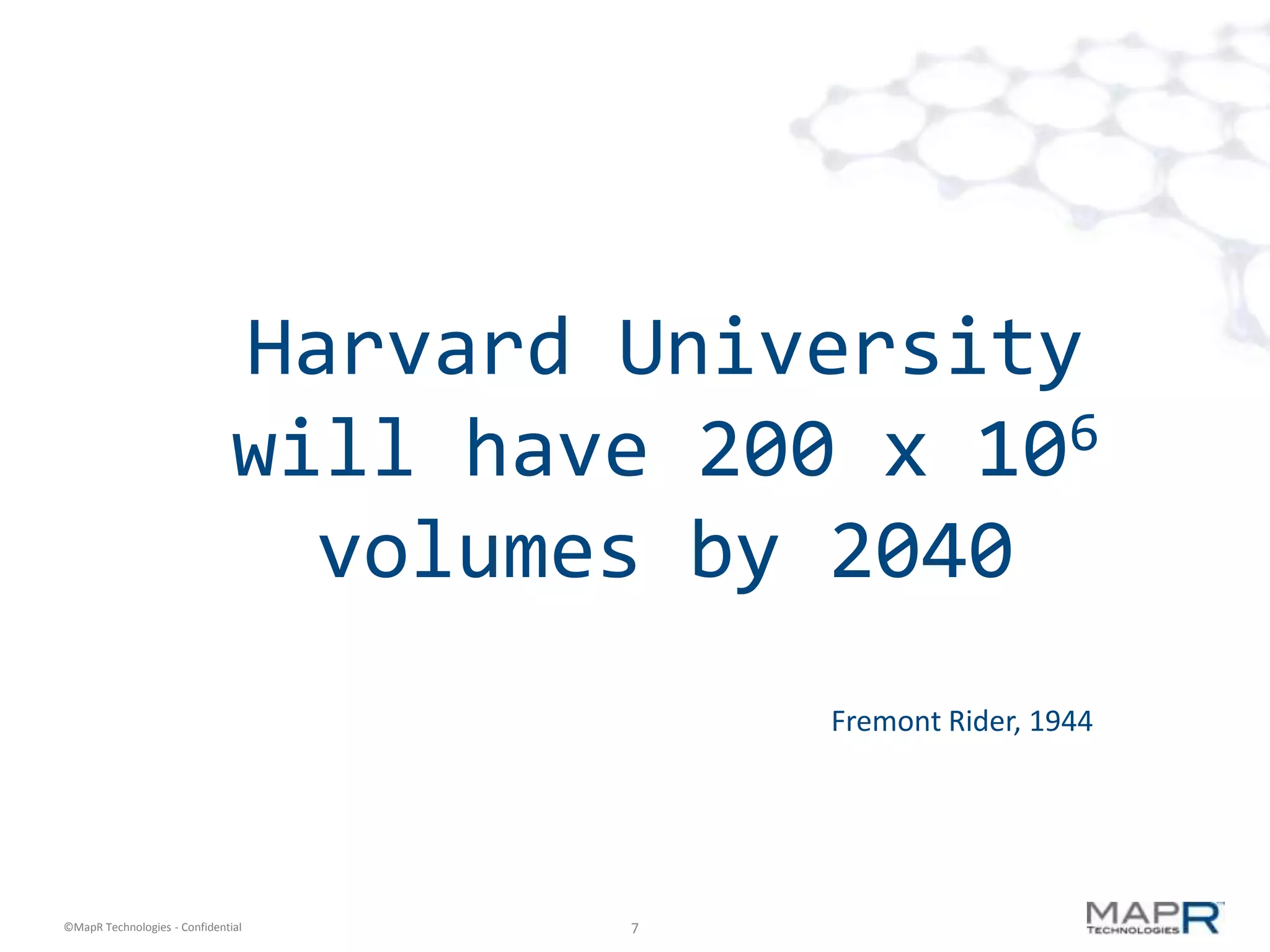 Harvard University will have 200 x $10^6$ volumes by 2040

Fremont Rider, 1944

©MapR Technologies - Confidential

7

MAPR TECHNOLOGIES